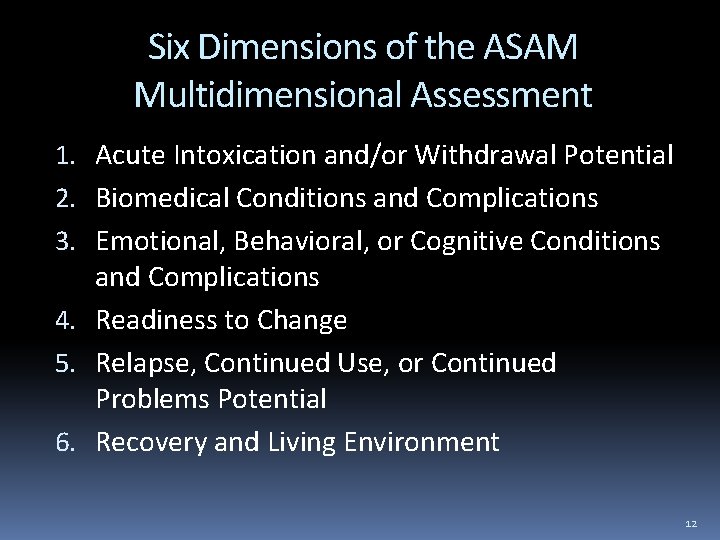 Six Dimensions of the ASAM Multidimensional Assessment

1. Acute Intoxication and/or Withdrawal Potential
2. Biomedical Conditions and Complications
3. Emotional, Behavioral, or Cognitive Conditions and Complications
4. Readiness to Change
5. Relapse, Continued Use, or Continued Problems Potential
6. Recovery and Living Environment

12